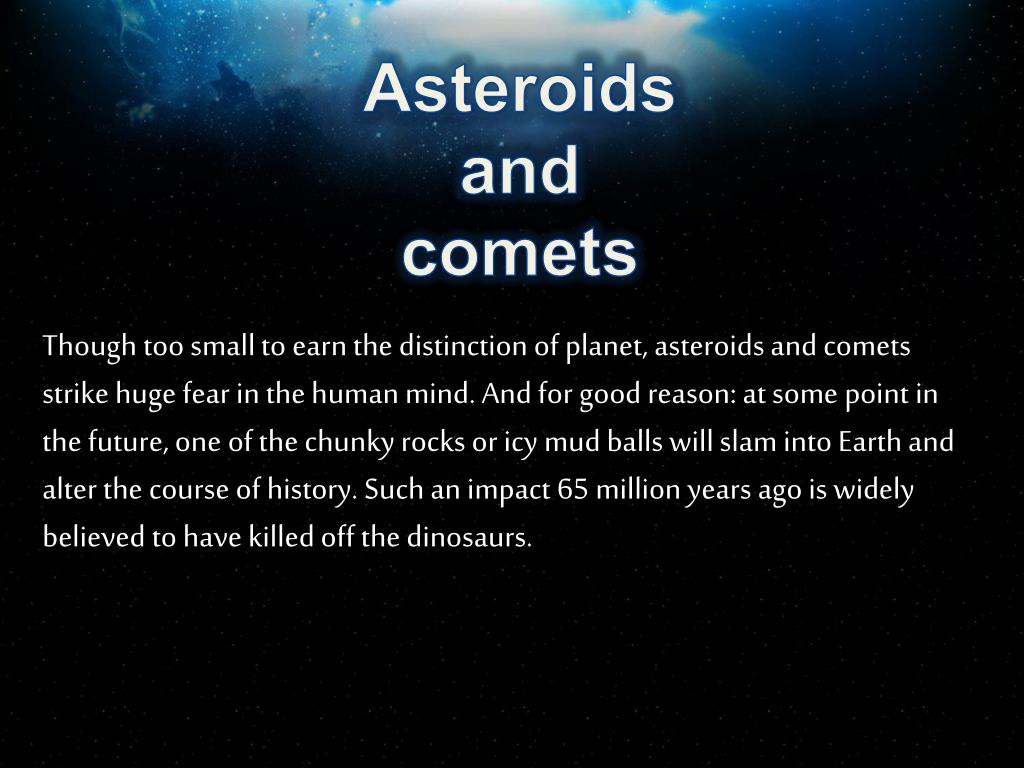 Asteroids and comets

Though too small to earn the distinction of planet, asteroids and comets strike huge fear in the human mind. And for good reason: at some point in the future, one of the chunky rocks or icy mud balls will slam into Earth and alter the course of history. Such an impact 65 million years ago is widely believed to have killed off the dinosaurs.